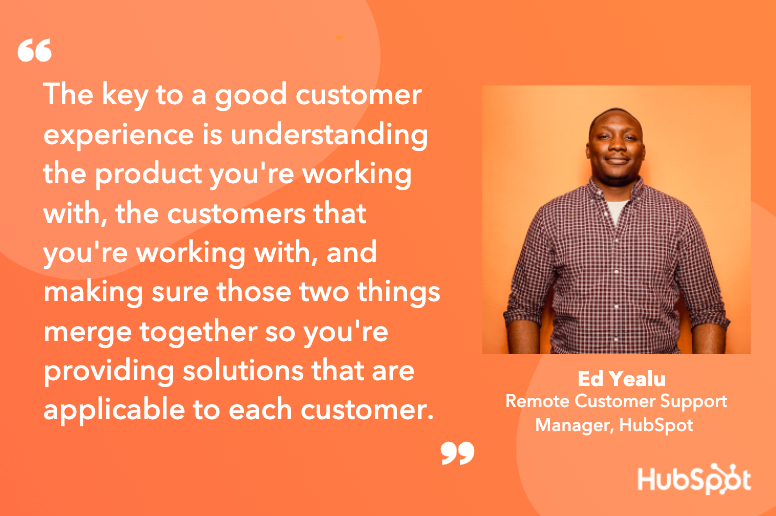 “

The key to a good customer experience is understanding the product you're working with, the customers that you're working with, and making sure those two things merge together so you're providing solutions that are applicable to each customer.

”

Ed Yealu
Remote Customer Support Manager, HubSpot

HubSpot